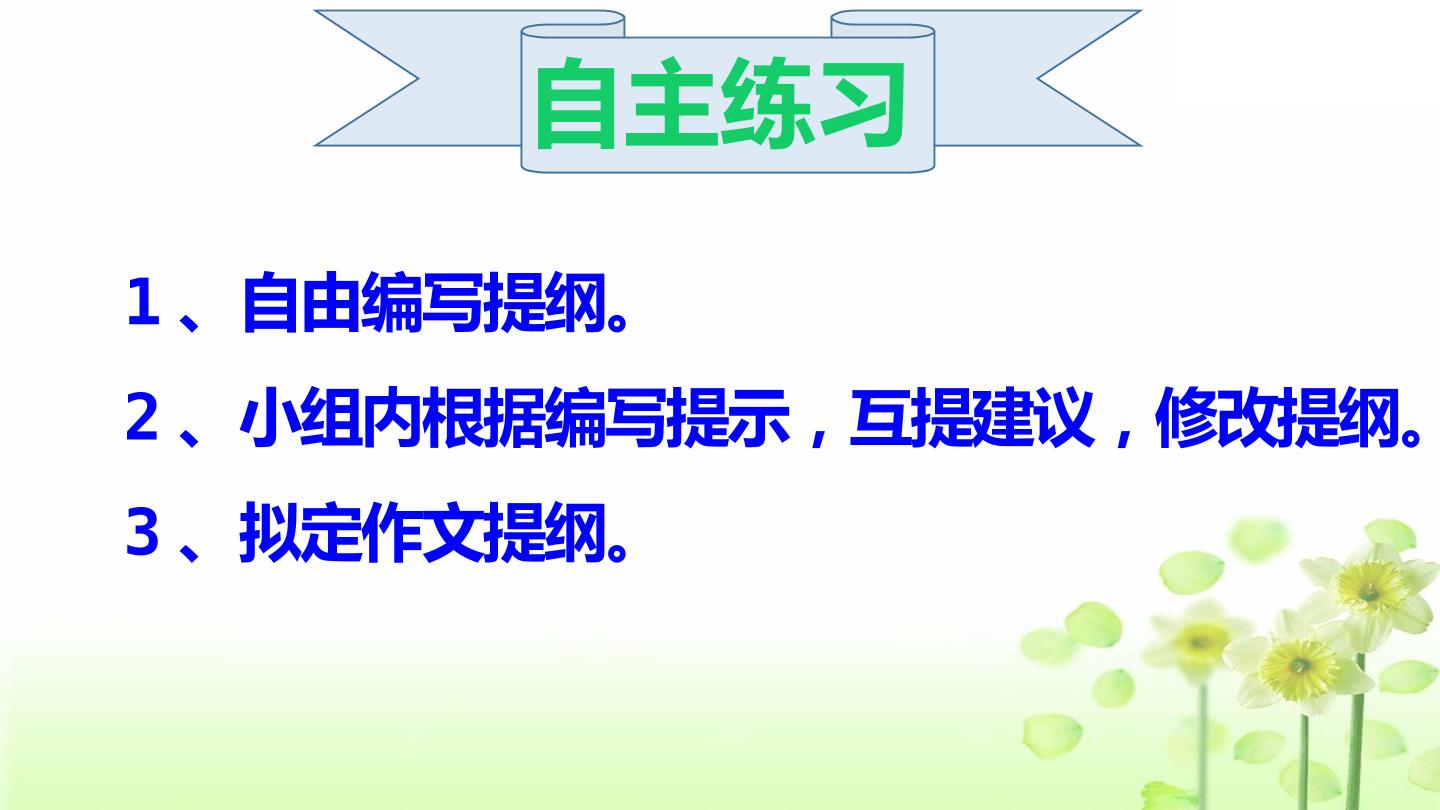 自主练习

1、自由编写提纲。

2、小组内根据编写提示，互提建议，修改提纲。

3、拟定作文提纲。